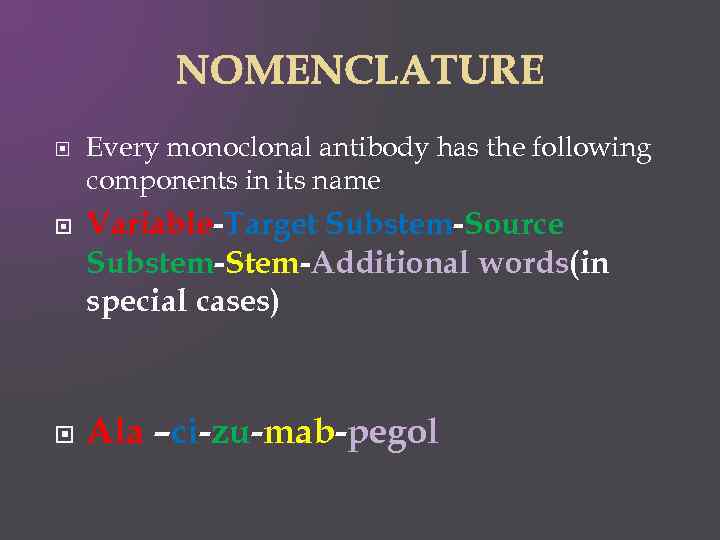 NOMENCLATURE

Every monoclonal antibody has the following components in its name

Variable-Target Substem-Source Substem-Stem-Additional words(in special cases)

Ala –ci-zu-mab-pegol